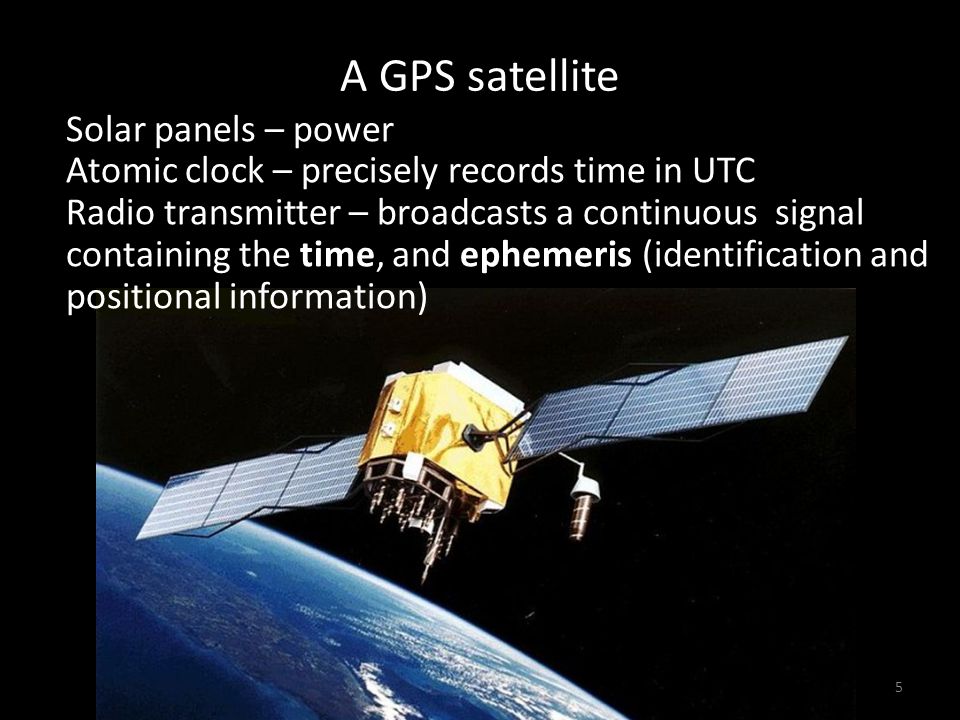 A GPS satellite

Solar panels – power
Atomic clock – precisely records time in UTC
Radio transmitter – broadcasts a continuous signal containing the time, and ephemeris (identification and positional information)

5